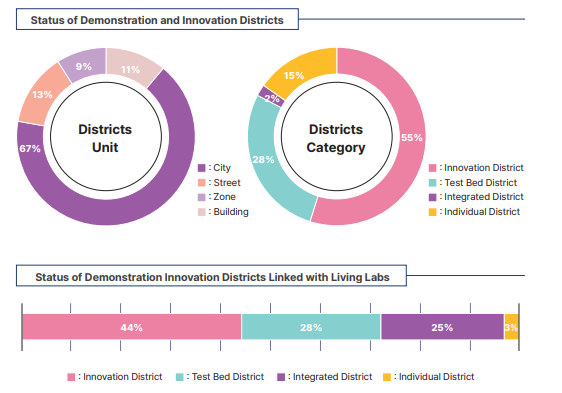 Status of Demonstration and Innovation Districts

9%
11%
13%
67%
Districts Unit

: City
: Street
: Zone
: Building

15%
2%
28%
55%
Districts Category

: Innovation District
: Test Bed District
: Integrated District
: Individual District

Status of Demonstration Innovation Districts Linked with Living Labs

44%
28%
25%
3%

: Innovation District
: Test Bed District
: Integrated District
: Individual District